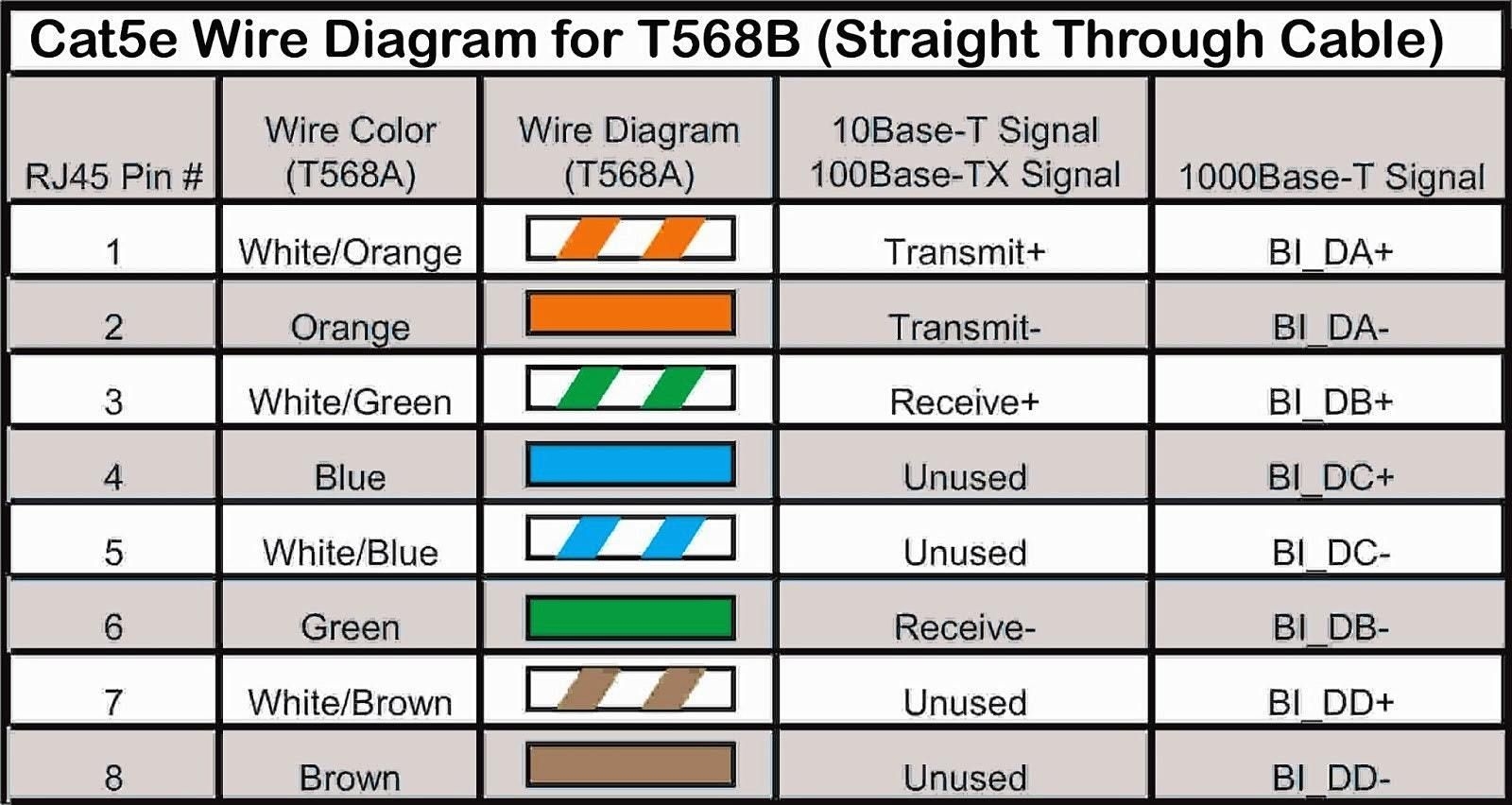 Cat5e Wire Diagram for T568B (Straight Through Cable)

| RJ45 Pin # | Wire Color (T568A) | Wire Diagram (T568A) | 10Base-T Signal 100Base-TX Signal | 1000Base-T Signal |
|---|---|---|---|---|
| 1 | White/Orange | | Transmit+ | BI_DA+ |
| 2 | Orange | | Transmit- | BI_DA- |
| 3 | White/Green | | Receive+ | BI_DB+ |
| 4 | Blue | | Unused | BI_DC+ |
| 5 | White/Blue | | Unused | BI_DC- |
| 6 | Green | | Receive- | BI_DB- |
| 7 | White/Brown | | Unused | BI_DD+ |
| 8 | Brown | | Unused | BI_DD- |